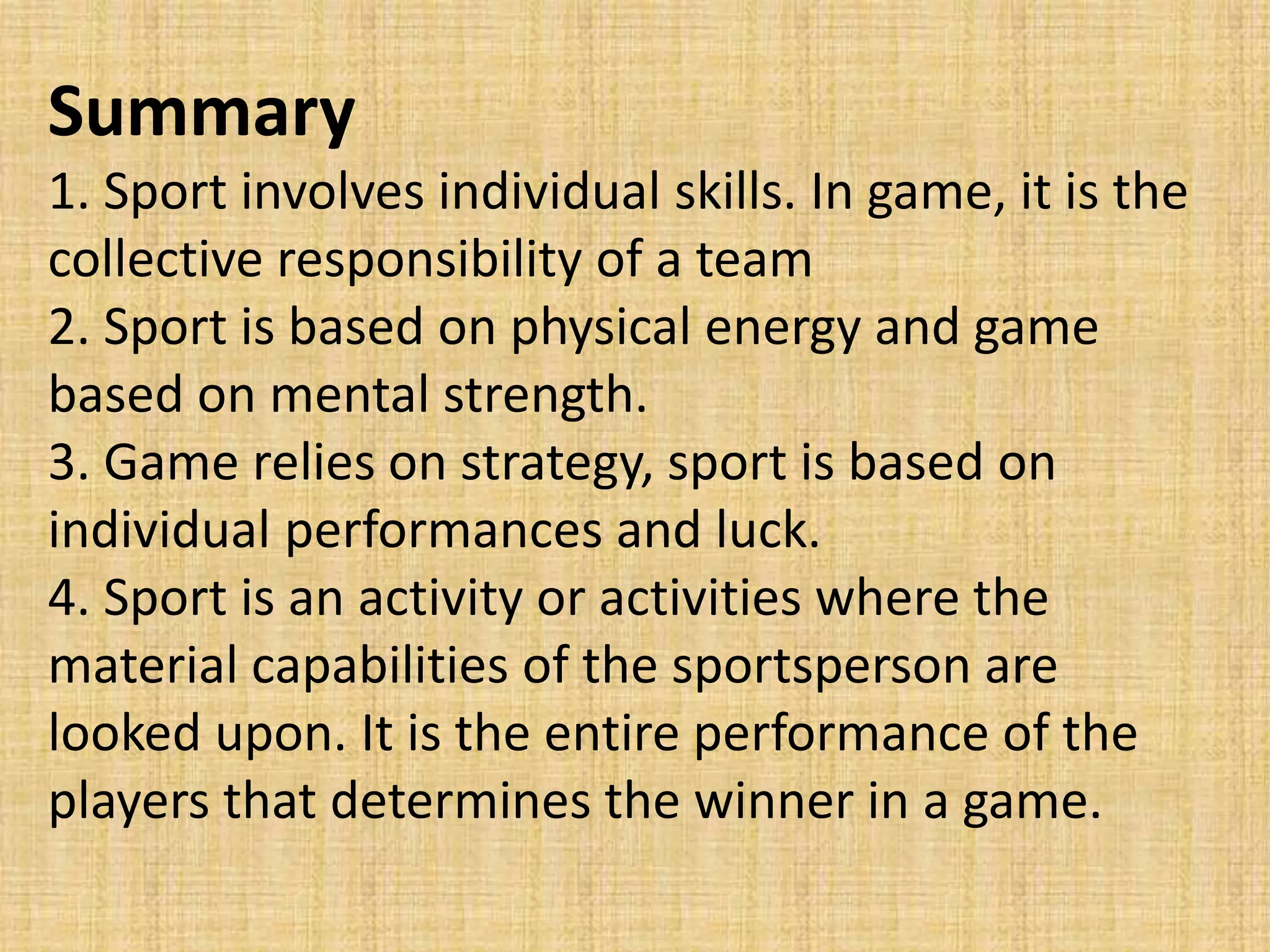 Summary

1. Sport involves individual skills. In game, it is the collective responsibility of a team

2. Sport is based on physical energy and game based on mental strength.

3. Game relies on strategy, sport is based on individual performances and luck.

4. Sport is an activity or activities where the material capabilities of the sportsperson are looked upon. It is the entire performance of the players that determines the winner in a game.